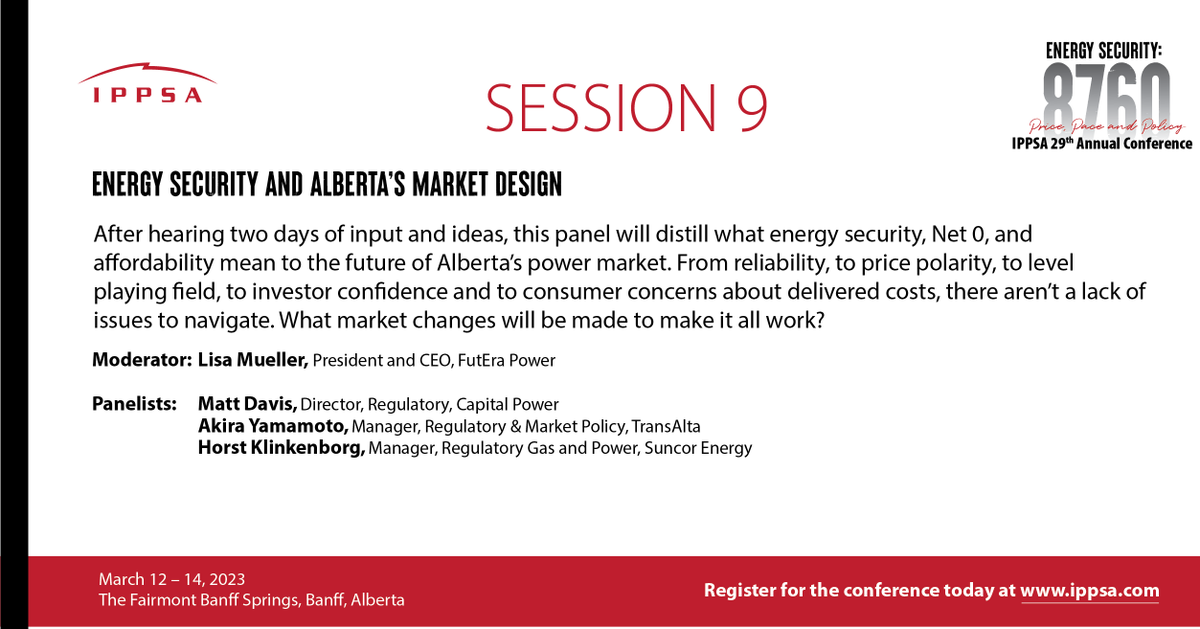 IPPSA

SESSION 9

ENERGY SECURITY:
8760
Price, Pace and Policy
IPPSA 29th Annual Conference

ENERGY SECURITY AND ALBERTA'S MARKET DESIGN

After hearing two days of input and ideas, this panel will distill what energy security, Net 0, and affordability mean to the future of Alberta's power market. From reliability, to price polarity, to level playing field, to investor confidence and to consumer concerns about delivered costs, there aren't a lack of issues to navigate. What market changes will be made to make it all work?

Moderator: Lisa Mueller, President and CEO, FutEra Power

Panelists: Matt Davis, Director, Regulatory, Capital Power
Akira Yamamoto, Manager, Regulatory & Market Policy, TransAlta
Horst Klinkenborg, Manager, Regulatory Gas and Power, Suncor Energy

March 12 – 14, 2023
The Fairmont Banff Springs, Banff, Alberta

Register for the conference today at www.ippsa.com